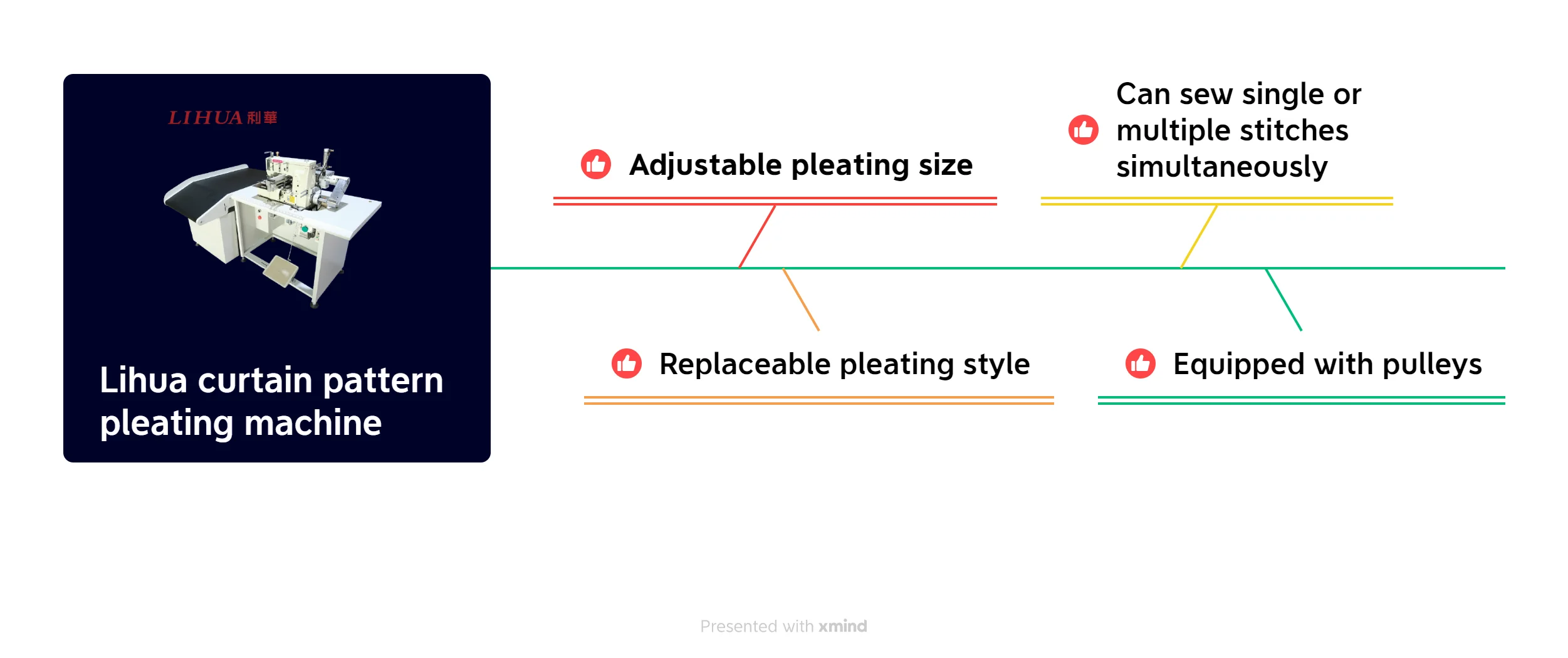 LIHUA 利華

Lihua curtain pattern pleating machine

Adjustable pleating size

Can sew single or multiple stitches simultaneously

Replaceable pleating style

Equipped with pulleys

Presented with xmind